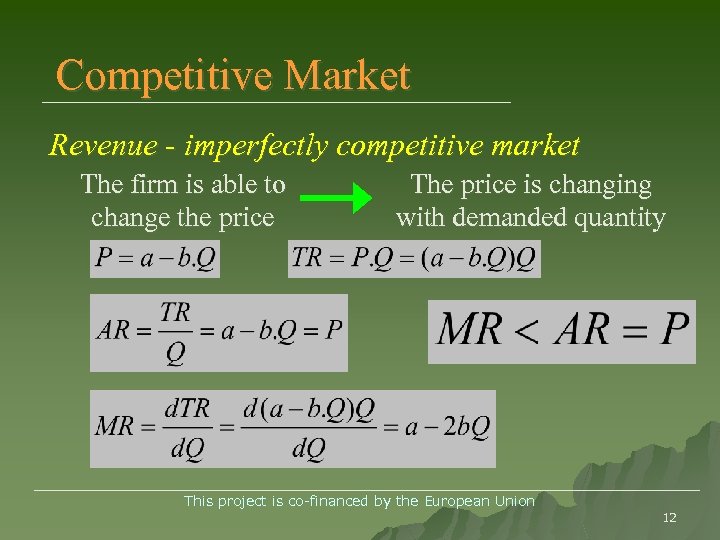 Competitive Market

Revenue - imperfectly competitive market

The firm is able to change the price

The price is changing with demanded quantity

$P = a - b.Q$

$TR = P.Q = (a - b.Q)Q$

$AR = \frac{TR}{Q} = a - b.Q = P$

$MR < AR = P$

$MR = \frac{dTR}{dQ} = \frac{d(a - b.Q)Q}{dQ} = a - 2bQ$

This project is co-financed by the European Union

12